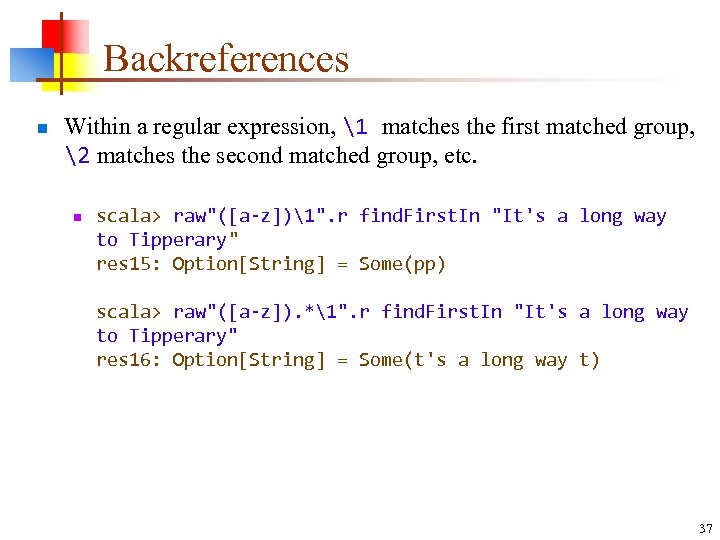 Backreferences

Within a regular expression, \1 matches the first matched group, \2 matches the second matched group, etc.

scala> raw"([a-z])\1".r findFirstIn "It's a long way to Tipperary"
res15: Option[String] = Some(pp)

scala> raw"([a-z]).*\1".r findFirstIn "It's a long way to Tipperary"
res16: Option[String] = Some(t's a long way t)

37